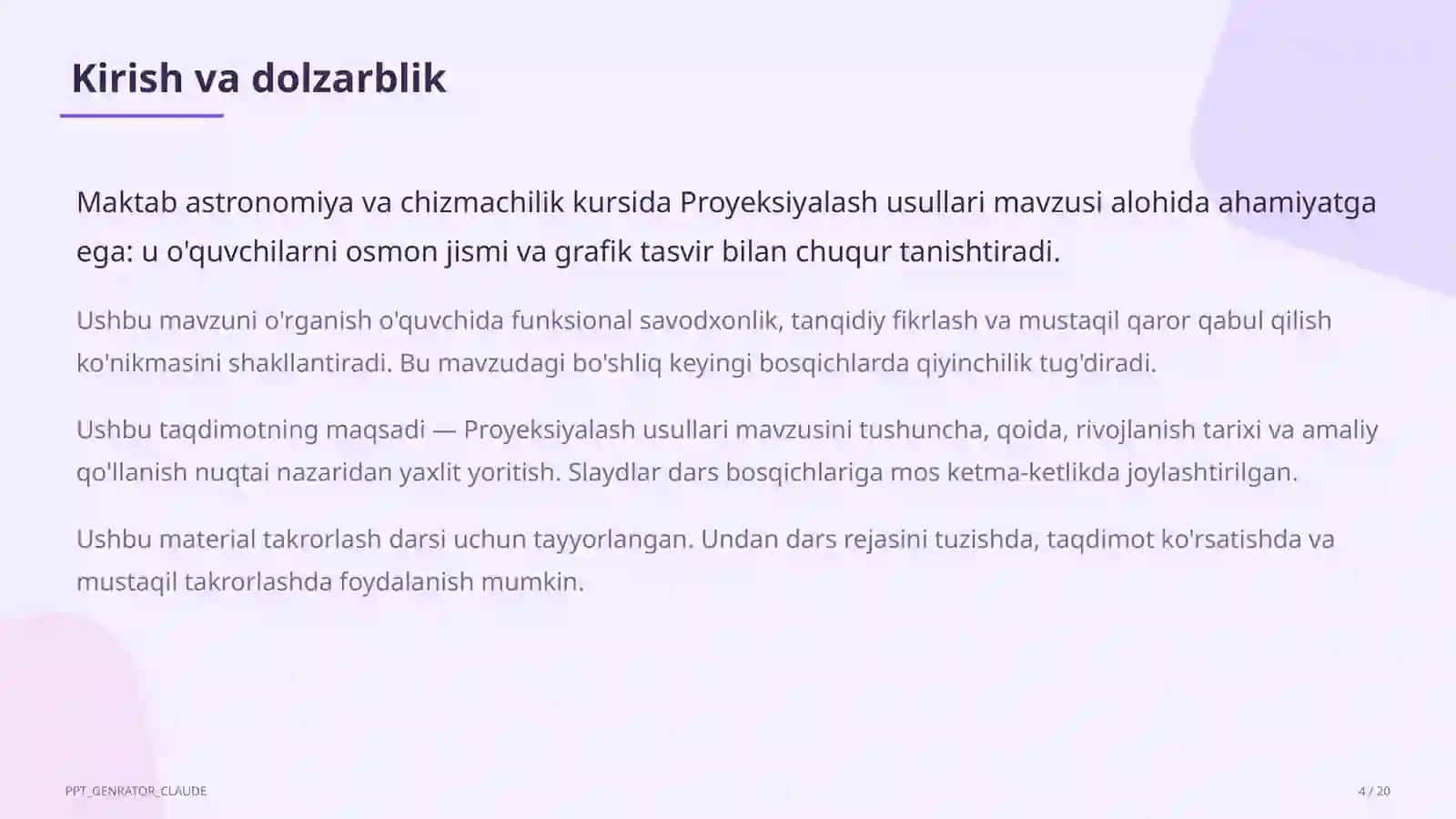 Kirish va dolzarblik

Maktab astronomiya va chizmachilik kursida Proyeksiyalash usullari mavzusi alohida ahamiyatga ega: u o'quvchilarni osmon jismi va grafik tasvir bilan chuqur tanishtiradi.

Ushbu mavzuni o'rganish o'quvchida funksional savodxonlik, tanqidiy fikrlash va mustaqil qaror qabul qilish ko'nikmasini shakllantiradi. Bu mavzudagi bo'shliq keyingi bosqichlarda qiyinchilik tug'diradi.

Ushbu taqdimotning maqsadi — Proyeksiyalash usullari mavzusini tushuncha, qoida, rivojlanish tarixi va amaliy qo'llanish nuqtai nazaridan yaxlit yoritish. Slaydlar dars bosqichlariga mos ketma-ketlikda joylashtirilgan.

Ushbu material takrorlash darsi uchun tayyorlangan. Undan dars rejasini tuzishda, taqdimot ko'rsatishda va mustaqil takrorlashda foydalanish mumkin.

PPT_GENRATOR_CLAUDE

4 / 20